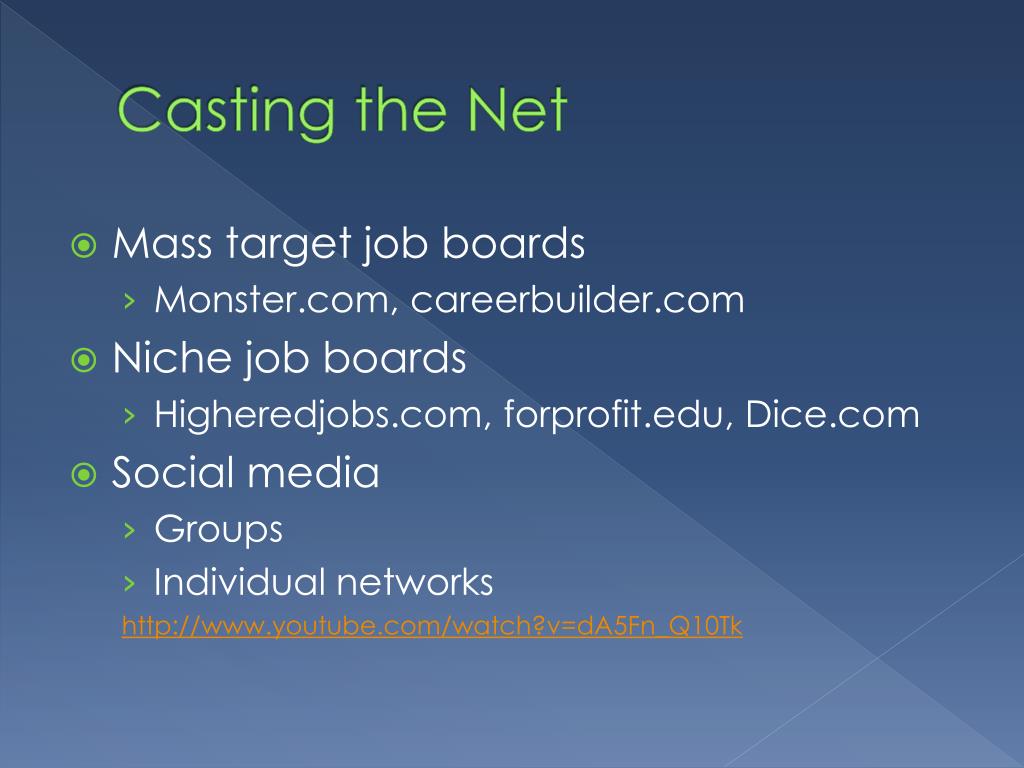 Casting the Net

Mass target job boards
› Monster.com, careerbuilder.com

Niche job boards
› Higheredjobs.com, forprofit.edu, Dice.com

Social media
› Groups
› Individual networks

http://www.youtube.com/watch?v=dA5Fn_Q10Tk